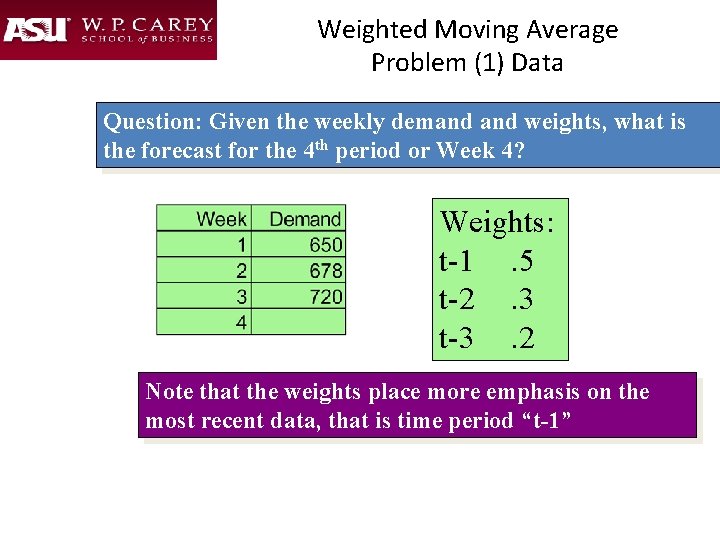 ASU W. P. CAREY SCHOOL of BUSINESS

Weighted Moving Average
Problem (1) Data

Question: Given the weekly demand and weights, what is the forecast for the 4th period or Week 4?

| Week | Demand |
|---|---|
| 1 | 650 |
| 2 | 678 |
| 3 | 720 |
| 4 | |

Weights:
t-1 .5
t-2 .3
t-3 .2

Note that the weights place more emphasis on the most recent data, that is time period "t-1"